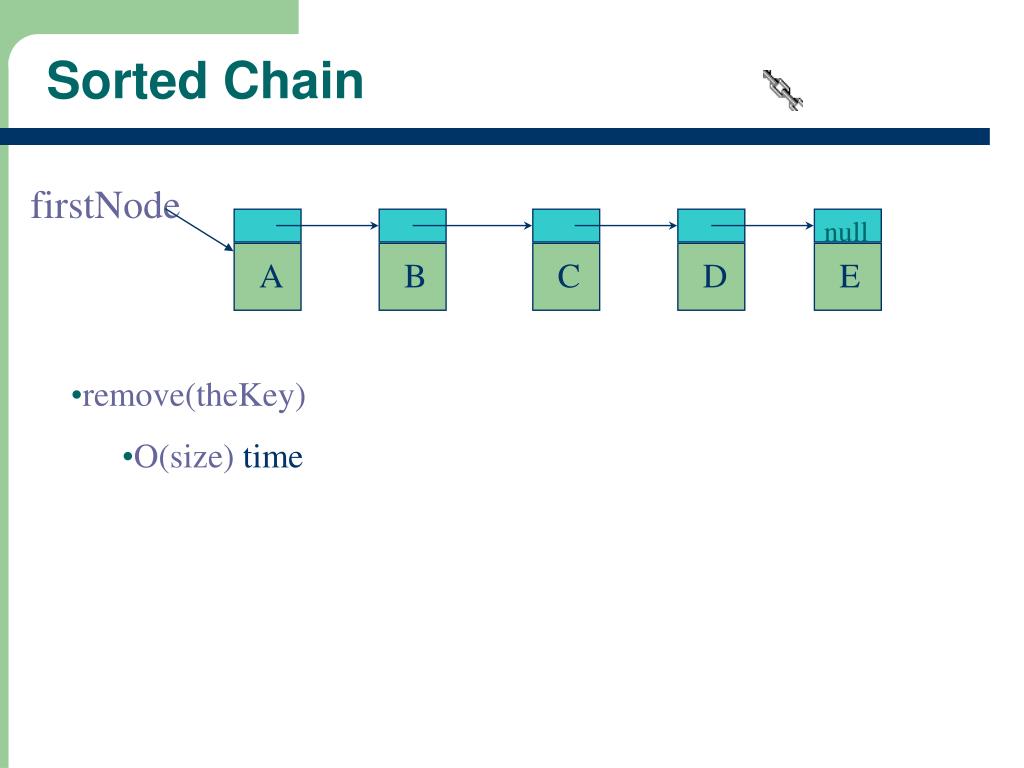 Sorted Chain

firstNode

null

A B C D E

•remove(theKey)

•O(size) time